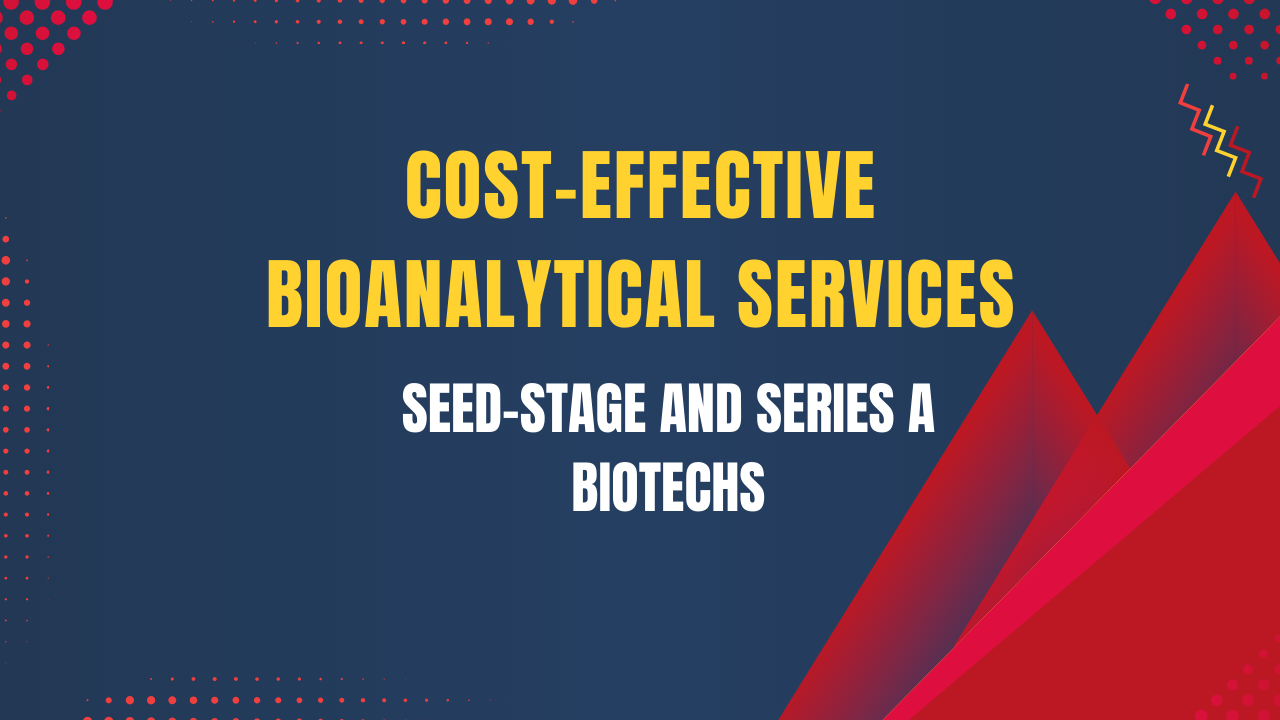 COST-EFFECTIVE BIOANALYTICAL SERVICES

SEED-STAGE AND SERIES A BIOTECHS